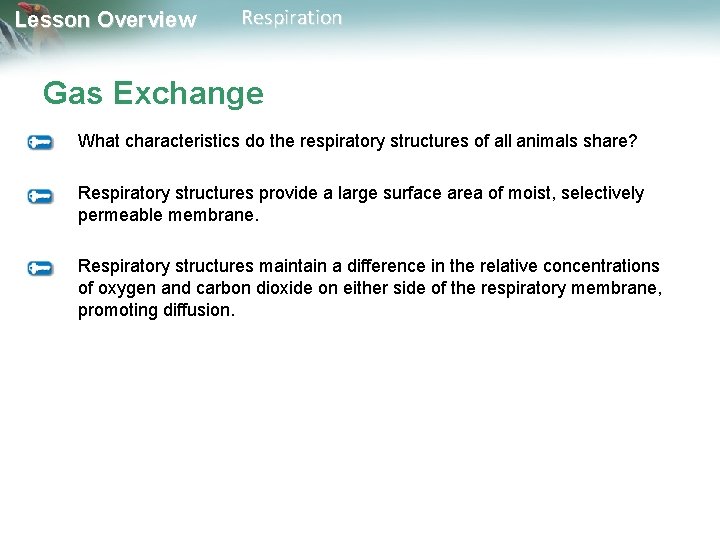 Lesson Overview Respiration

Gas Exchange

What characteristics do the respiratory structures of all animals share?

Respiratory structures provide a large surface area of moist, selectively permeable membrane.

Respiratory structures maintain a difference in the relative concentrations of oxygen and carbon dioxide on either side of the respiratory membrane, promoting diffusion.